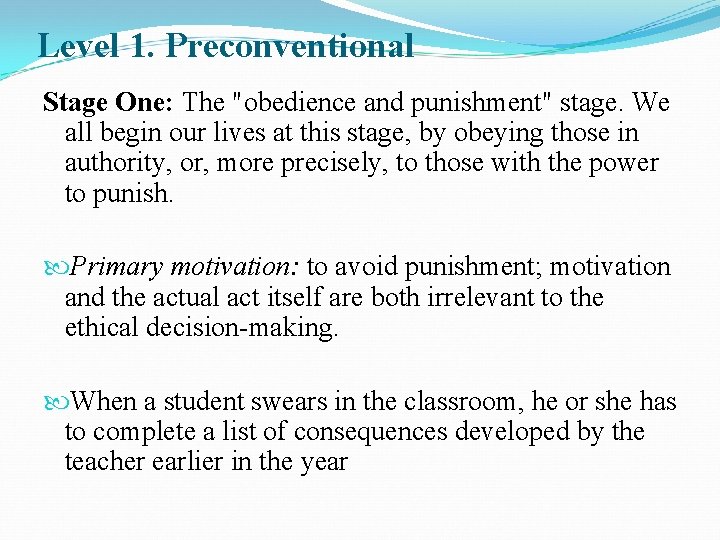 Level 1. Preconventional

Stage One: The "obedience and punishment" stage. We all begin our lives at this stage, by obeying those in authority, or, more precisely, to those with the power to punish.

Primary motivation: to avoid punishment; motivation and the actual act itself are both irrelevant to the ethical decision-making.

When a student swears in the classroom, he or she has to complete a list of consequences developed by the teacher earlier in the year